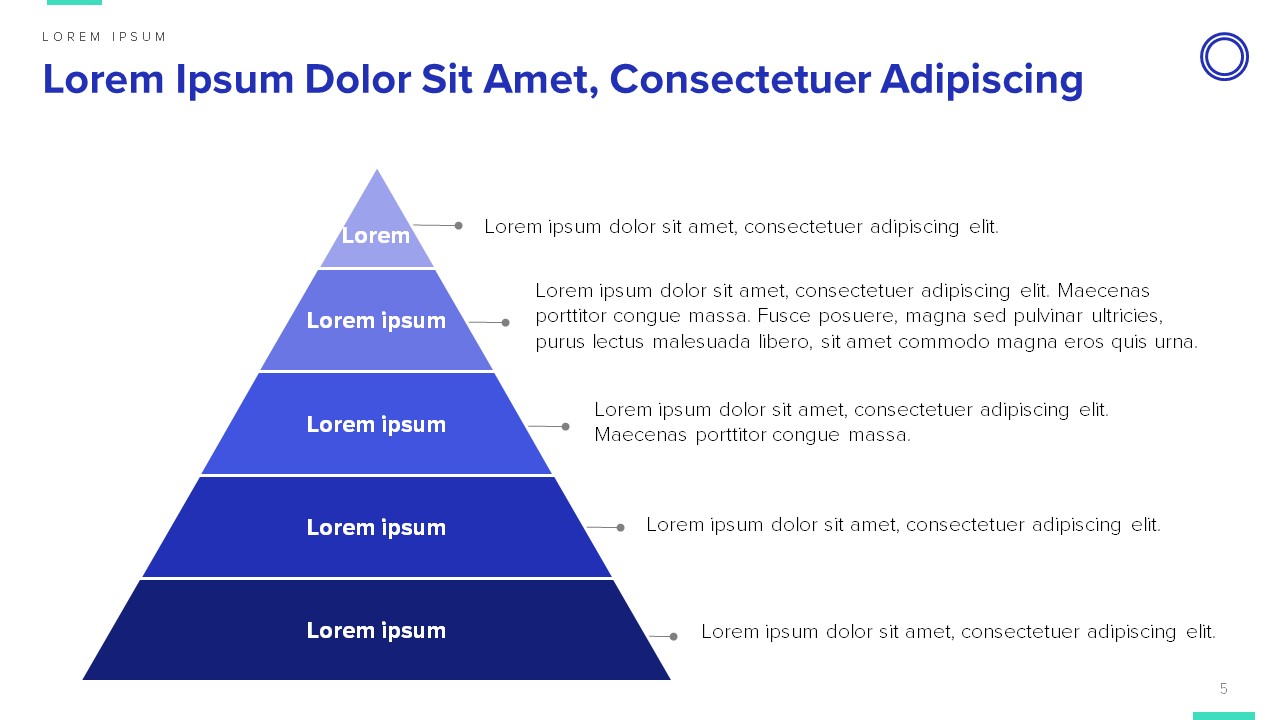 LOREM IPSUM

Lorem Ipsum Dolor Sit Amet, Consectetuer Adipiscing

Lorem

Lorem ipsum dolor sit amet, consectetuer adipiscing elit.

Lorem ipsum

Lorem ipsum dolor sit amet, consectetuer adipiscing elit. Maecenas porttitor congue massa. Fusce posuere, magna sed pulvinar ultricies, purus lectus malesuada libero, sit amet commodo magna eros quis urna.

Lorem ipsum

Lorem ipsum dolor sit amet, consectetuer adipiscing elit. Maecenas porttitor congue massa.

Lorem ipsum

Lorem ipsum dolor sit amet, consectetuer adipiscing elit.

Lorem ipsum

Lorem ipsum dolor sit amet, consectetuer adipiscing elit.

5